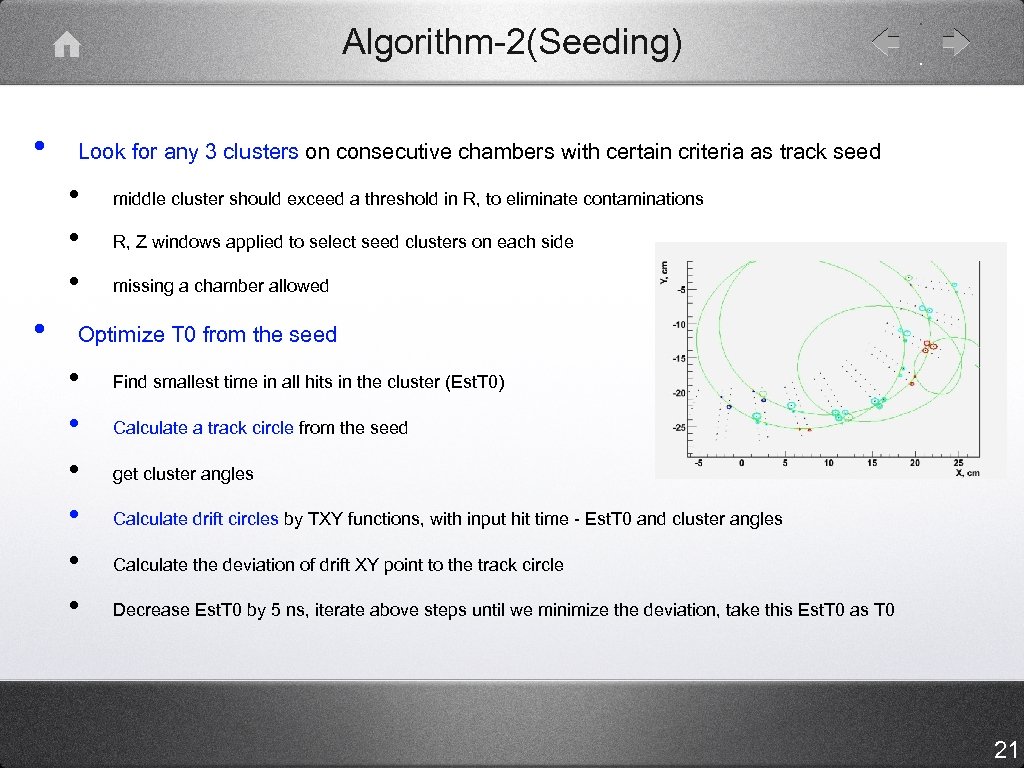 Algorithm-2(Seeding)

• Look for any 3 clusters on consecutive chambers with certain criteria as track seed

• middle cluster should exceed a threshold in R, to eliminate contaminations

• R, Z windows applied to select seed clusters on each side

• missing a chamber allowed

• Optimize T0 from the seed

• Find smallest time in all hits in the cluster (Est.T0)

• Calculate a track circle from the seed

• get cluster angles

• Calculate drift circles by TXY functions, with input hit time - Est.T0 and cluster angles

• Calculate the deviation of drift XY point to the track circle

• Decrease Est.T0 by 5 ns, iterate above steps until we minimize the deviation, take this Est.T0 as T0

Y, cm
-5
-10
-15
-20
-25
-5 0 5 10 15 20 25
X, cm

21